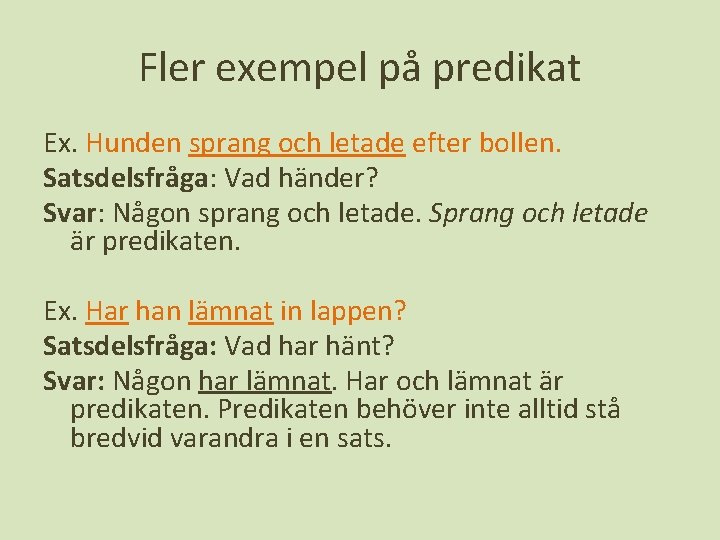 Fler exempel på predikat

Ex. Hunden sprang och letade efter bollen.
Satsdelsfråga: Vad händer?
Svar: Någon sprang och letade. Sprang och letade är predikaten.

Ex. Har han lämnat in lappen?
Satsdelsfråga: Vad har hänt?
Svar: Någon har lämnat. Har och lämnat är predikaten. Predikaten behöver inte alltid stå bredvid varandra i en sats.